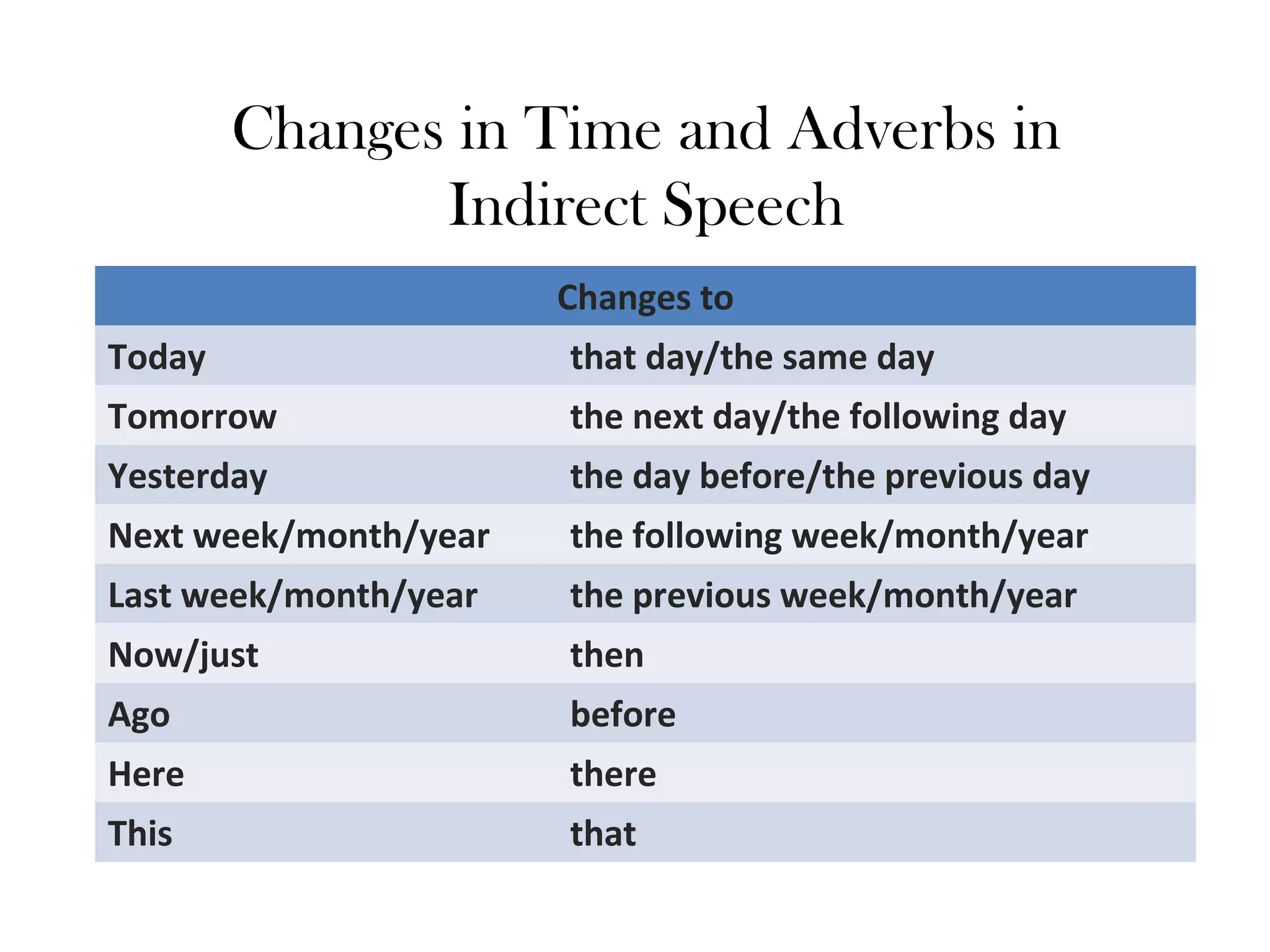 Changes in Time and Adverbs in Indirect Speech

| Changes to | |
|---|---|
| Today | that day/the same day |
| Tomorrow | the next day/the following day |
| Yesterday | the day before/the previous day |
| Next week/month/year | the following week/month/year |
| Last week/month/year | the previous week/month/year |
| Now/just | then |
| Ago | before |
| Here | there |
| This | that |